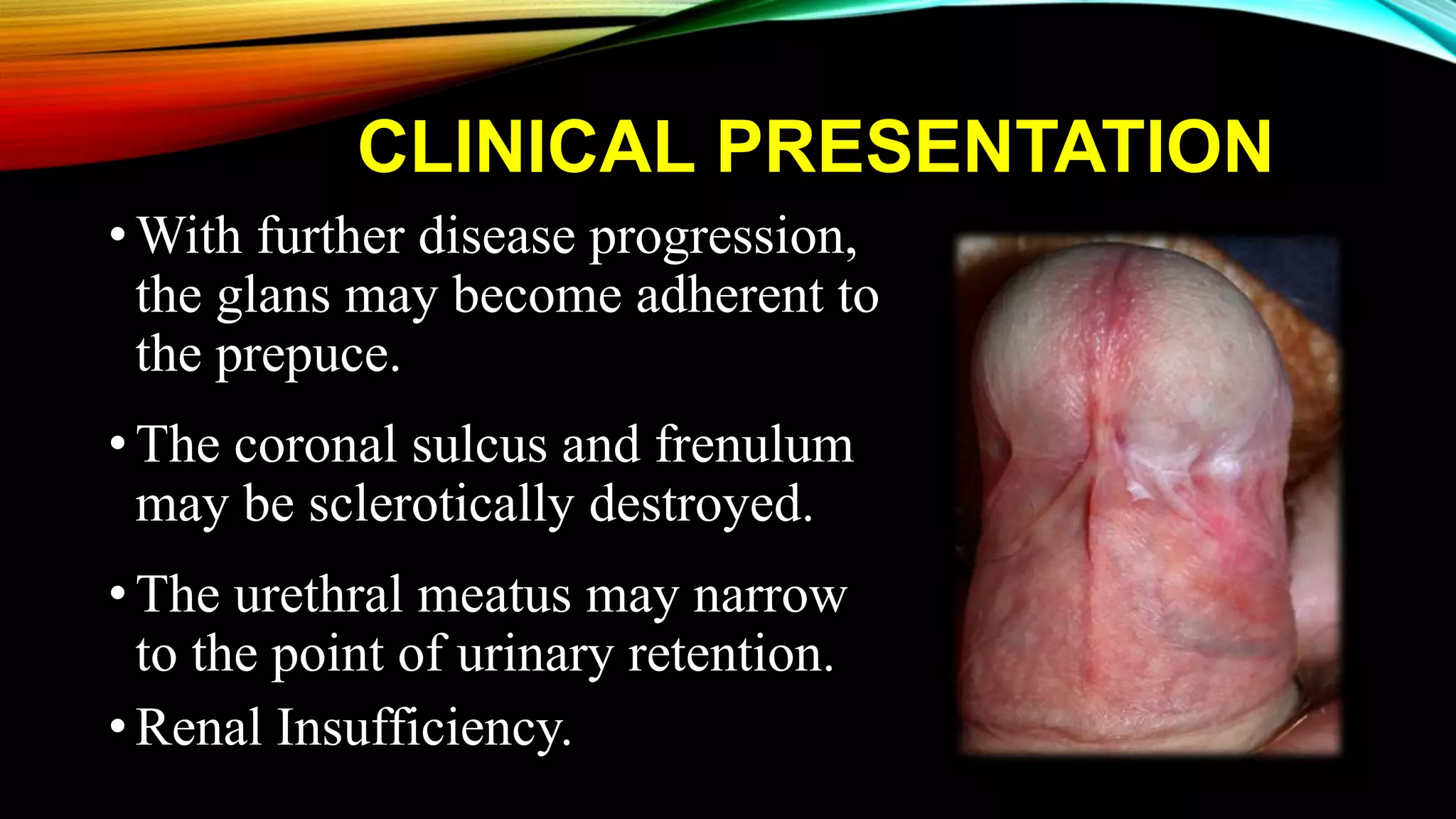 CLINICAL PRESENTATION

• With further disease progression, the glans may become adherent to the prepuce.

• The coronal sulcus and frenulum may be sclerotically destroyed.

• The urethral meatus may narrow to the point of urinary retention.

• Renal Insufficiency.